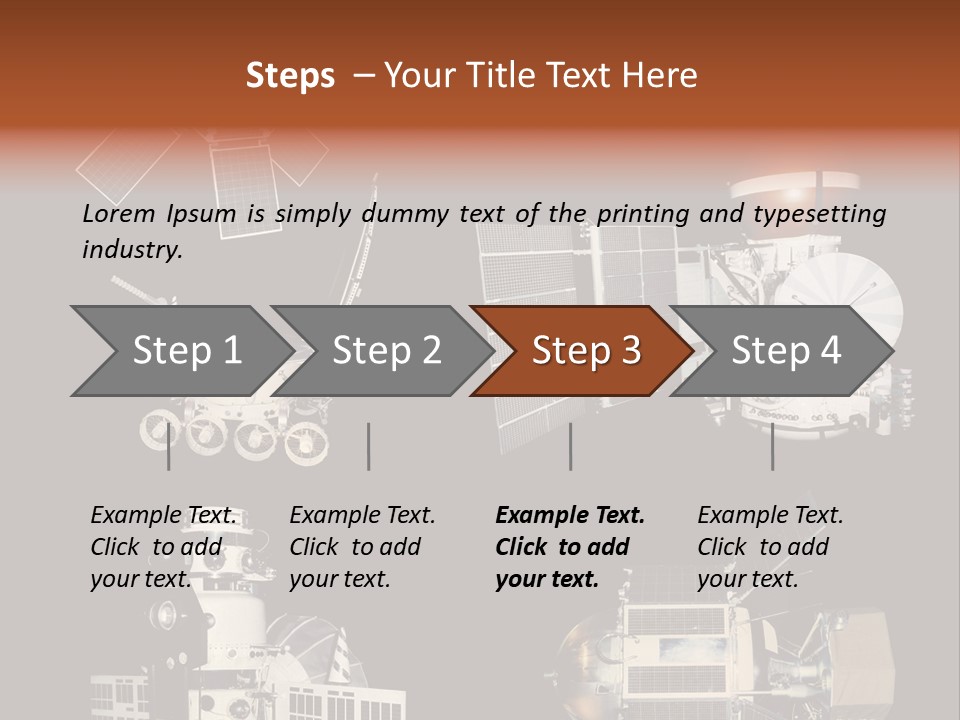 Steps – Your Title Text Here

Lorem Ipsum is simply dummy text of the printing and typesetting industry.

Step 1

Step 2

Step 3

Step 4

Example Text. Click to add your text.

Example Text. Click to add your text.

Example Text. Click to add your text.

Example Text. Click to add your text.